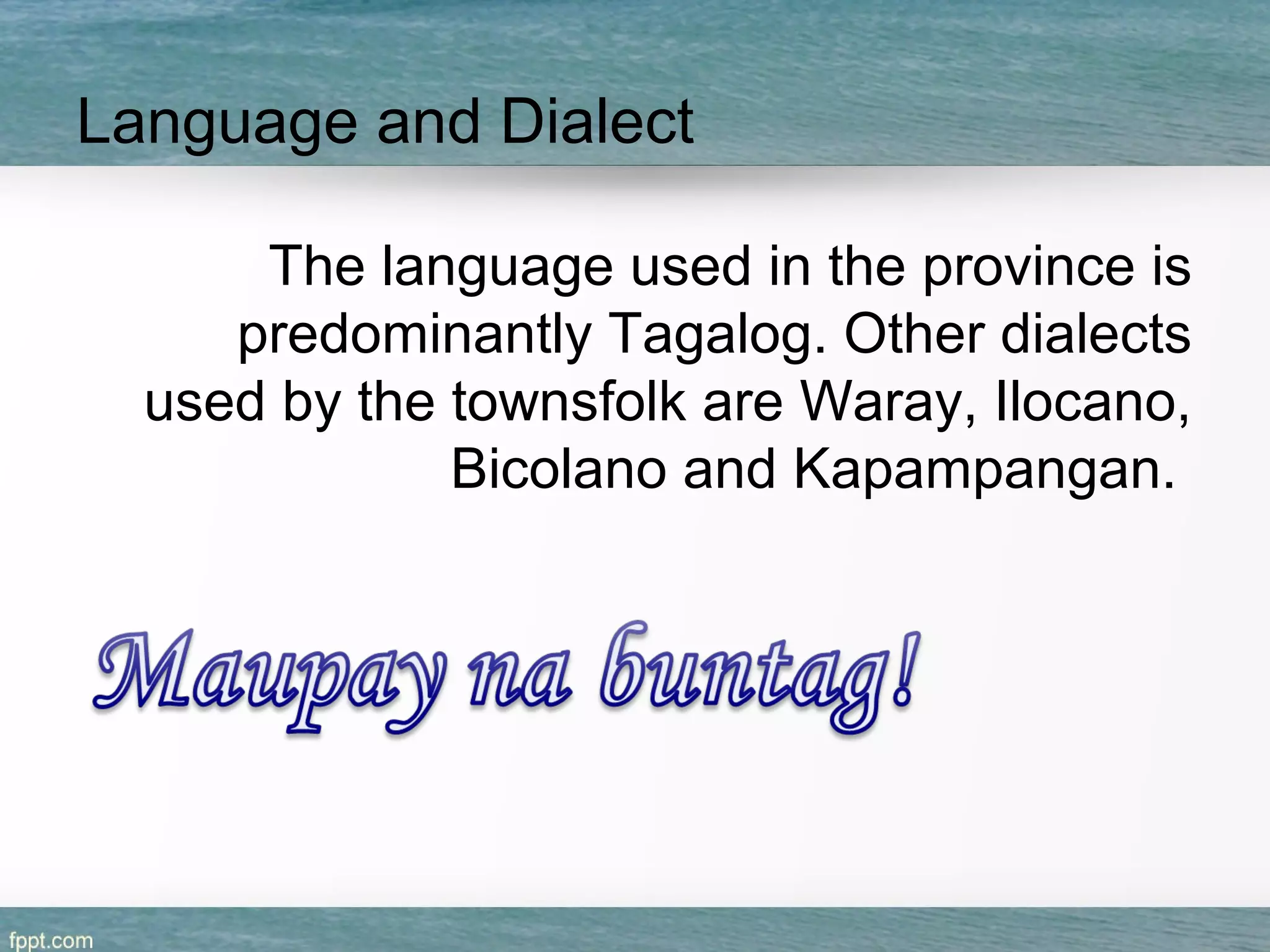 Language and Dialect

The language used in the province is predominantly Tagalog. Other dialects used by the townsfolk are Waray, Ilocano, Bicolano and Kapampangan.

Maupay na buntag!

fppt.com